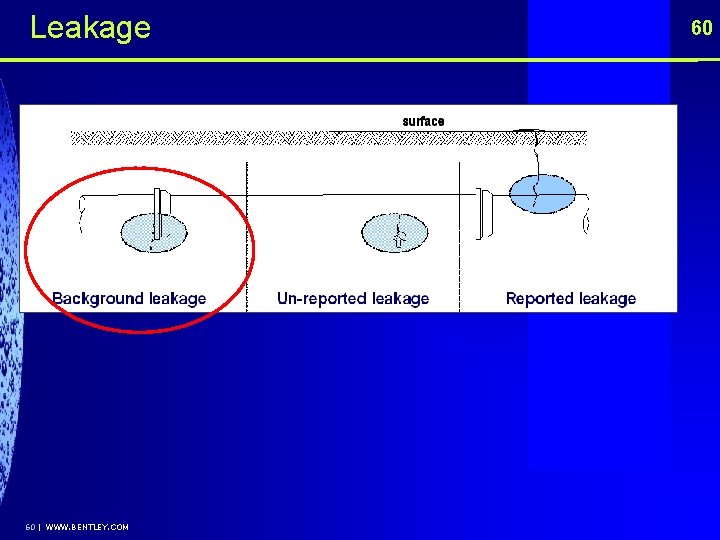 Leakage

60

surface

Background leakage

Un-reported leakage

Reported leakage

60 | WWW.BENTLEY.COM